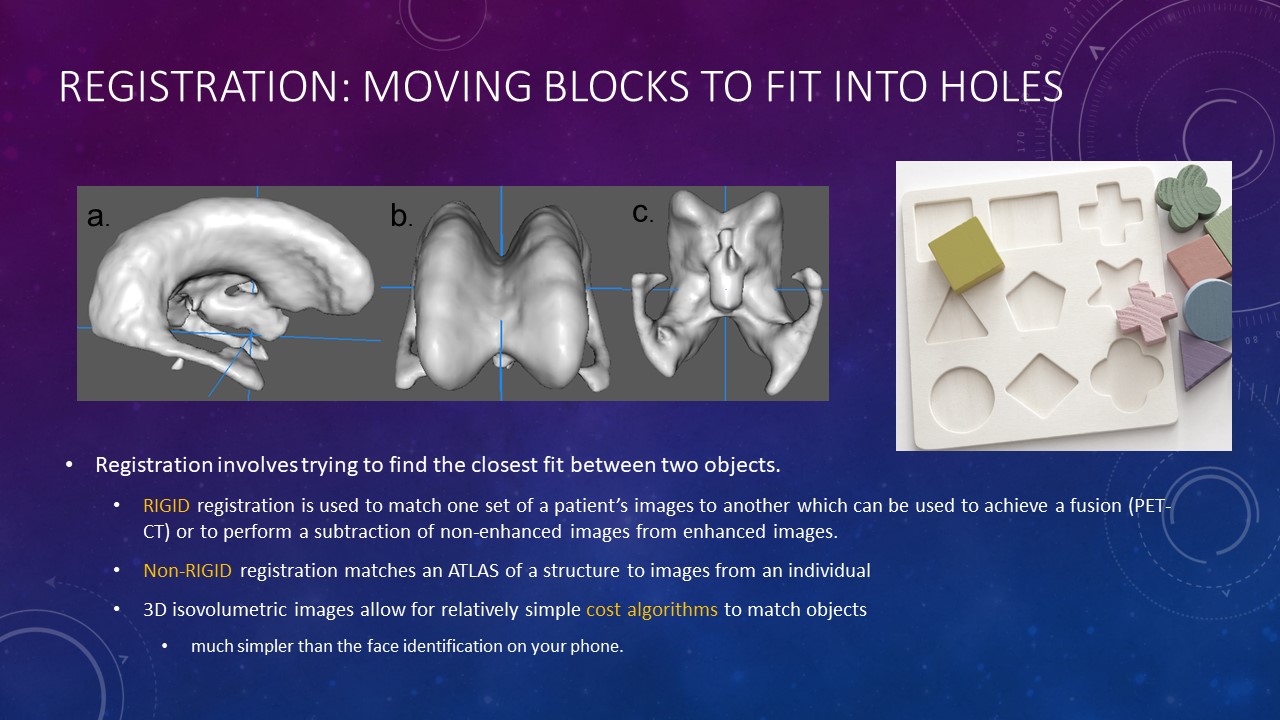 REGISTRATION: MOVING BLOCKS TO FIT INTO HOLES

a.

b.

c.

• Registration involves trying to find the closest fit between two objects.

• RIGID registration is used to match one set of a patient's images to another which can be used to achieve a fusion (PET-CT) or to perform a subtraction of non-enhanced images from enhanced images.

• Non-RIGID registration matches an ATLAS of a structure to images from an individual

• 3D isovolumetric images allow for relatively simple cost algorithms to match objects

• much simpler than the face identification on your phone.